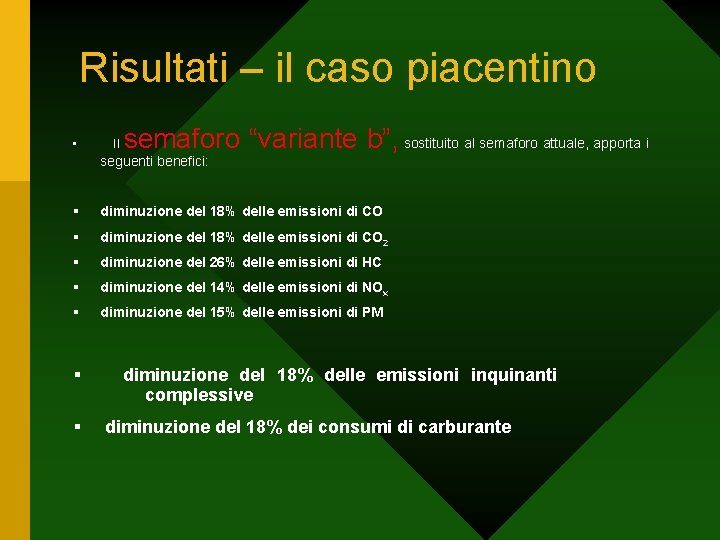 Risultati – il caso piacentino

▪ Il semaforo “variante b”, sostituito al semaforo attuale, apporta i seguenti benefici:

▪ diminuzione del 18% delle emissioni di CO
▪ diminuzione del 18% delle emissioni di $CO_2$
▪ diminuzione del 26% delle emissioni di HC
▪ diminuzione del 14% delle emissioni di $NO_x$
▪ diminuzione del 15% delle emissioni di PM

▪ diminuzione del 18% delle emissioni inquinanti complessive
▪ diminuzione del 18% dei consumi di carburante